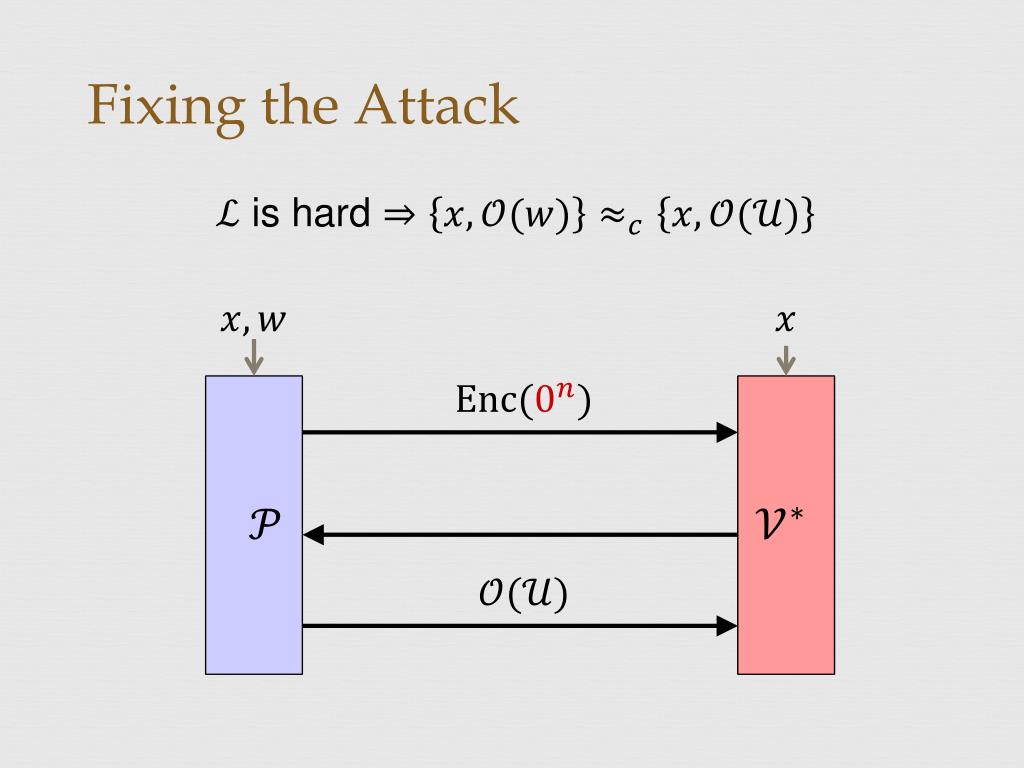 Fixing the Attack

$\mathcal{L}$ is hard $\Rightarrow \{x, \mathcal{O}(w)\} \approx_c \{x, \mathcal{O}(\mathcal{U})\}$

$x, w$

$x$

$\mathrm{Enc}(0^n)$

$\mathcal{P}$

$\mathcal{V}^*$

$\mathcal{O}(\mathcal{U})$